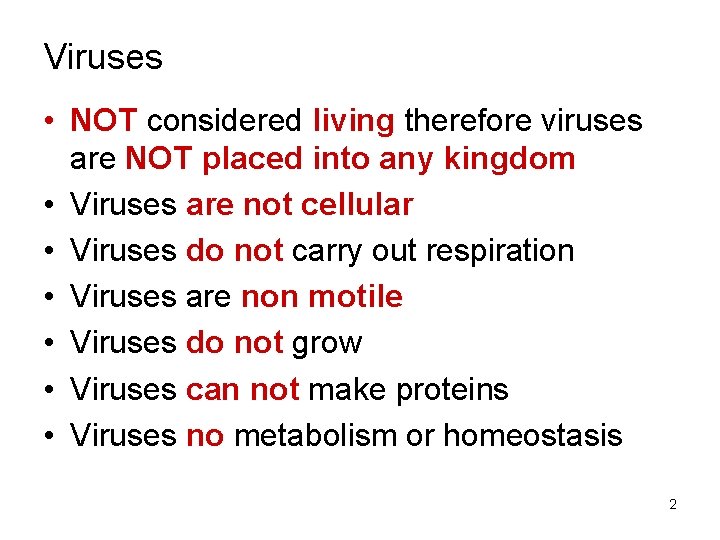 Viruses

• NOT considered living therefore viruses are NOT placed into any kingdom
• Viruses are not cellular
• Viruses do not carry out respiration
• Viruses are non motile
• Viruses do not grow
• Viruses can not make proteins
• Viruses no metabolism or homeostasis

2